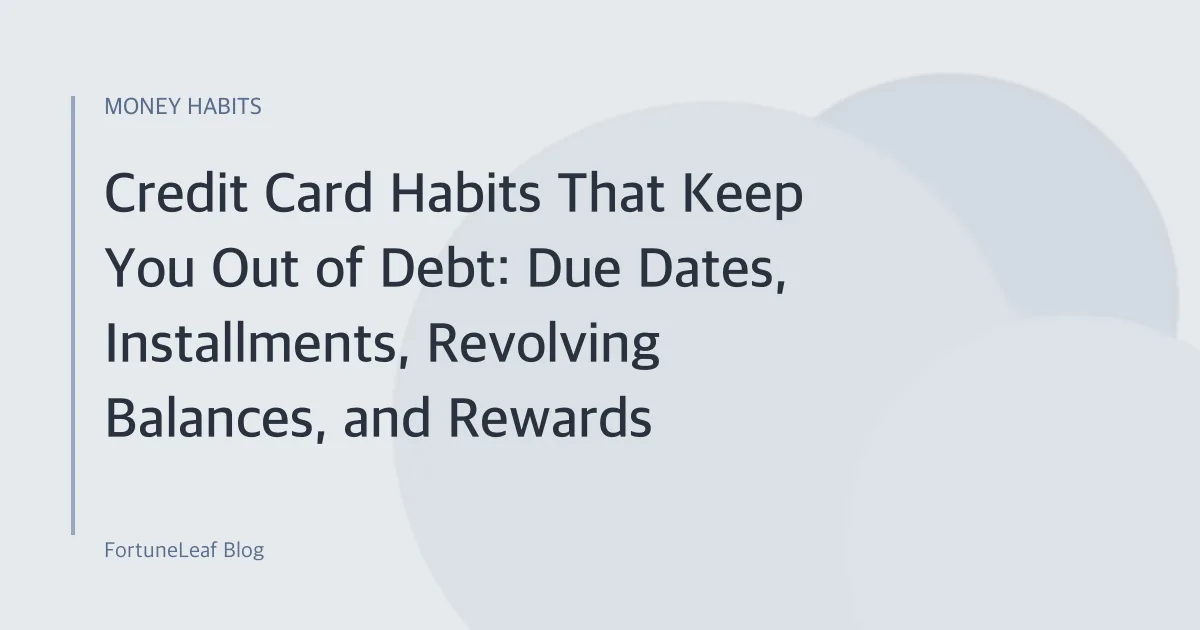 MONEY HABITS

Credit Card Habits That Keep You Out of Debt: Due Dates, Installments, Revolving Balances, and Rewards

FortuneLeaf Blog